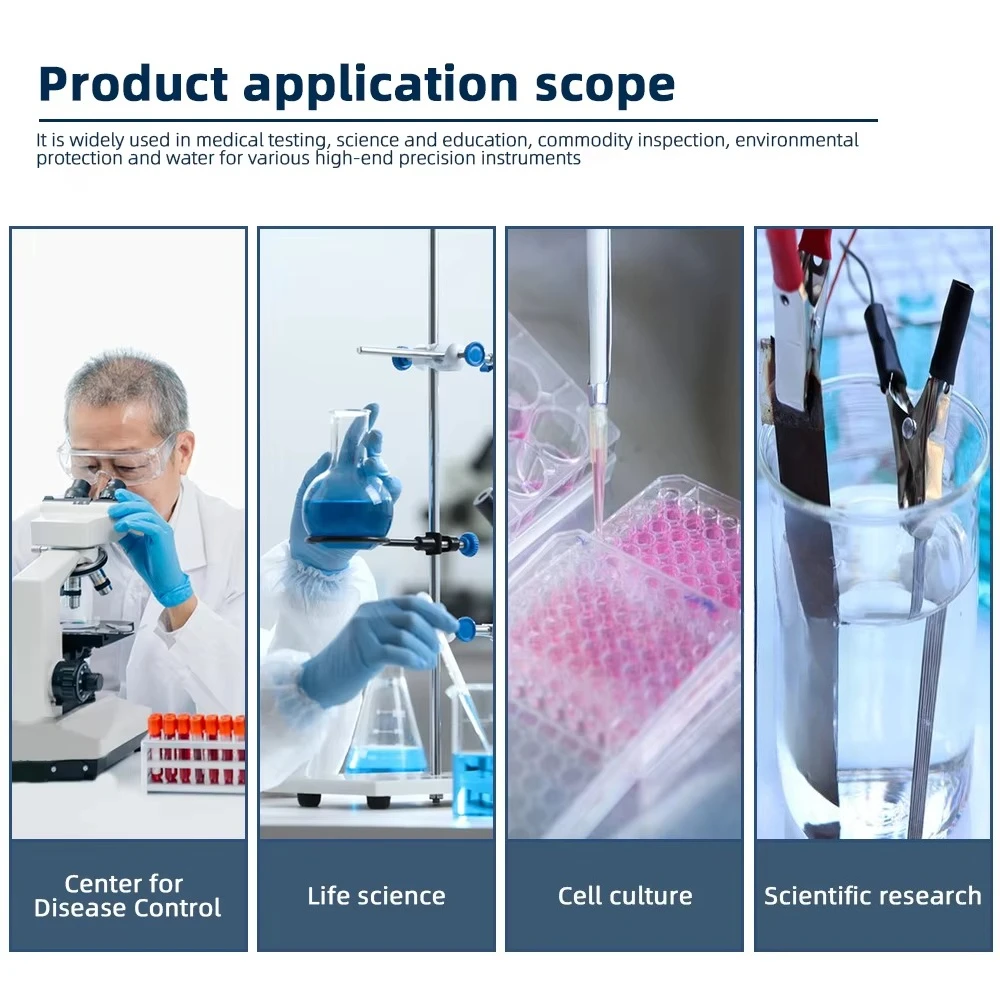 Product application scope

It is widely used in medical testing, science and education, commodity inspection, environmental protection and water for various high-end precision instruments

Center for Disease Control

Life science

Cell culture

Scientific research